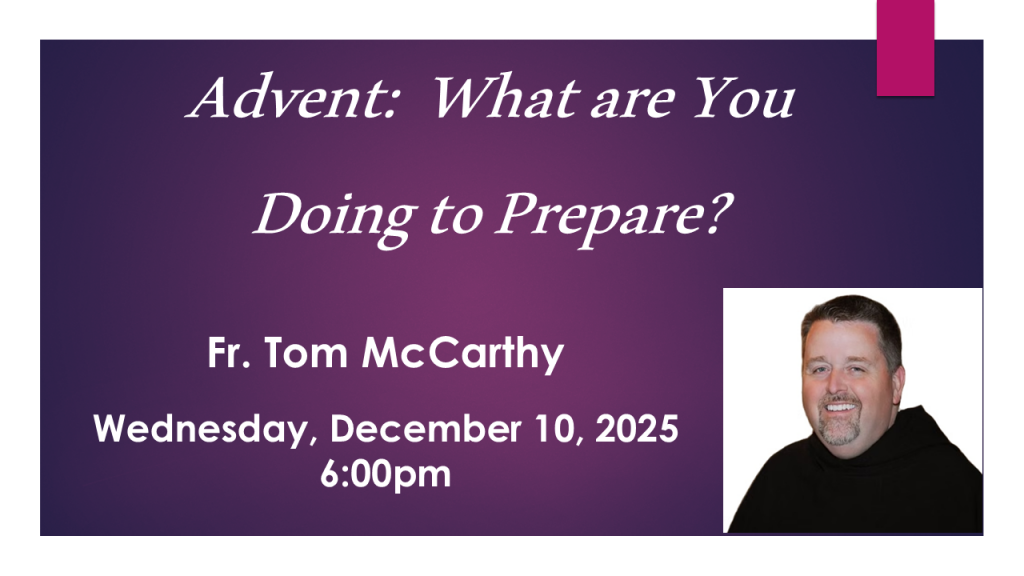 Advent: What are You

Doing to Prepare?

Fr. Tom McCarthy

Wednesday, December 10, 2025
6:00pm